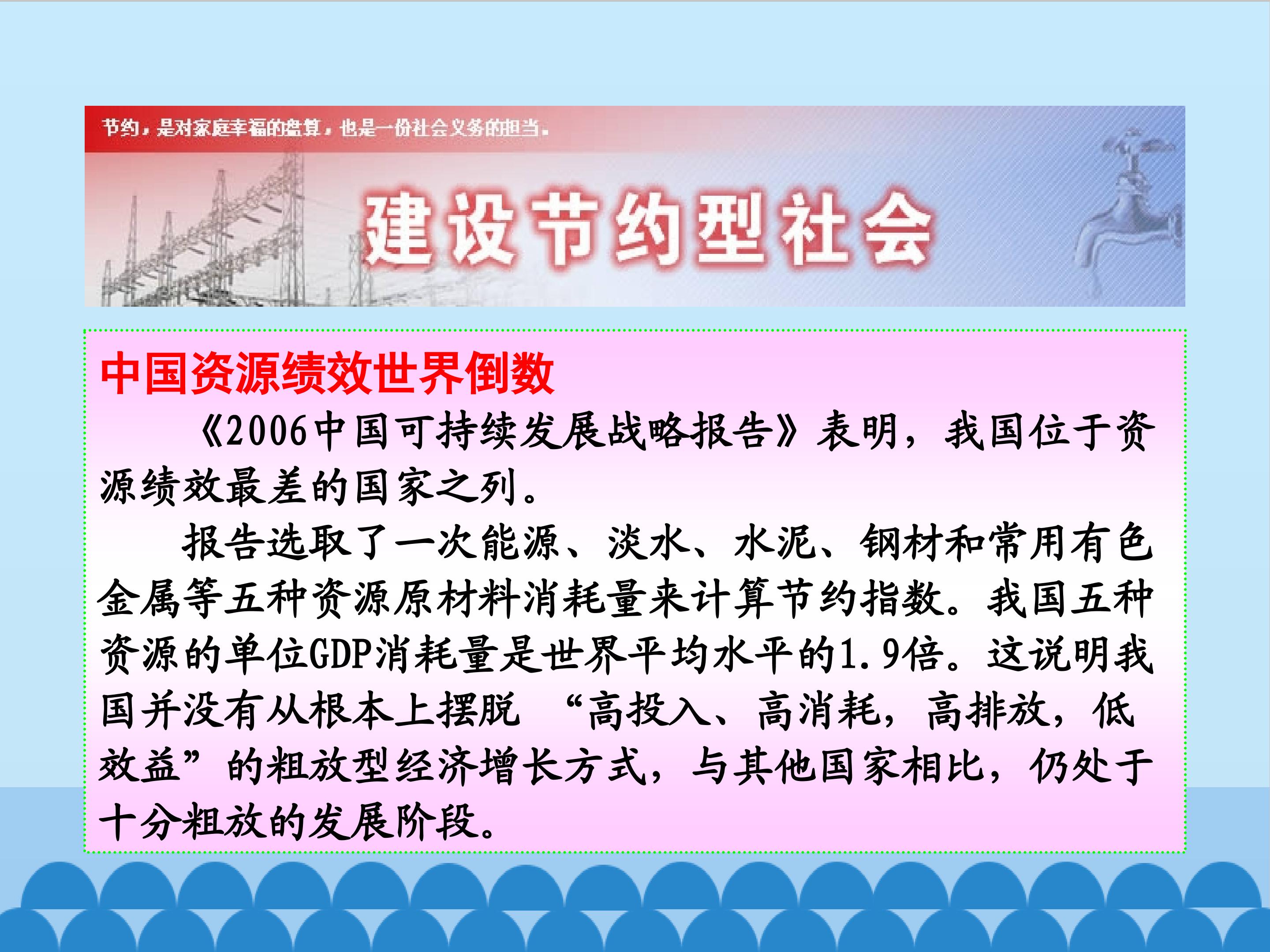 节约，是对家庭幸福的盘算，也是一份社会义务的担当。

建设节约型社会

中国资源绩效世界倒数

《2006中国可持续发展战略报告》表明，我国位于资源绩效最差的国家之列。

报告选取了一次能源、淡水、水泥、钢材和常用有色金属等五种资源原材料消耗量来计算节约指数。我国五种资源的单位GDP消耗量是世界平均水平的1.9倍。这说明我国并没有从根本上摆脱 “高投入、高消耗，高排放，低效益”的粗放型经济增长方式，与其他国家相比，仍处于十分粗放的发展阶段。